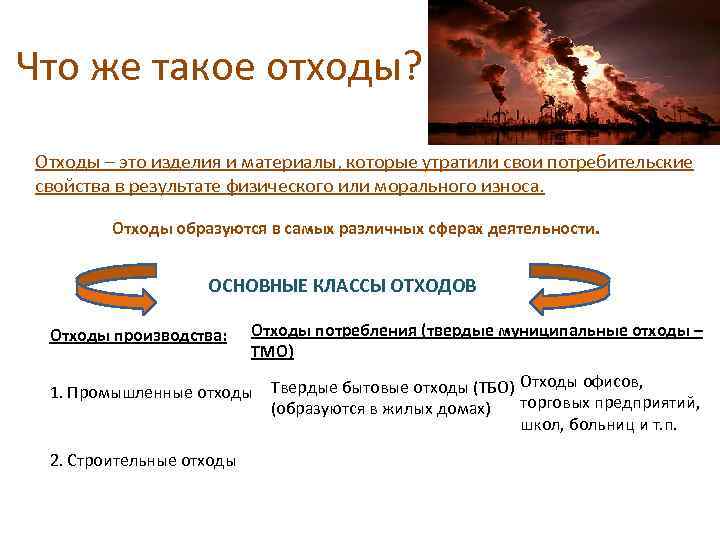 Что же такое отходы?

Отходы – это изделия и материалы, которые утратили свои потребительские свойства в результате физического или морального износа.

Отходы образуются в самых различных сферах деятельности.

ОСНОВНЫЕ КЛАССЫ ОТХОДОВ

Отходы производства:

1. Промышленные отходы

2. Строительные отходы

Отходы потребления (твердые муниципальные отходы – ТМО)

Твердые бытовые отходы (ТБО) (образуются в жилых домах)

Отходы офисов, торговых предприятий, школ, больниц и т.п.